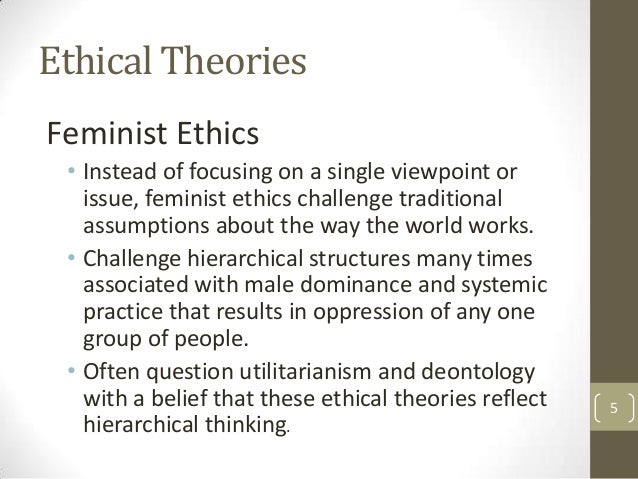 Ethical Theories

Feminist Ethics

• Instead of focusing on a single viewpoint or issue, feminist ethics challenge traditional assumptions about the way the world works.
• Challenge hierarchical structures many times associated with male dominance and systemic practice that results in oppression of any one group of people.
• Often question utilitarianism and deontology with a belief that these ethical theories reflect hierarchical thinking.

5